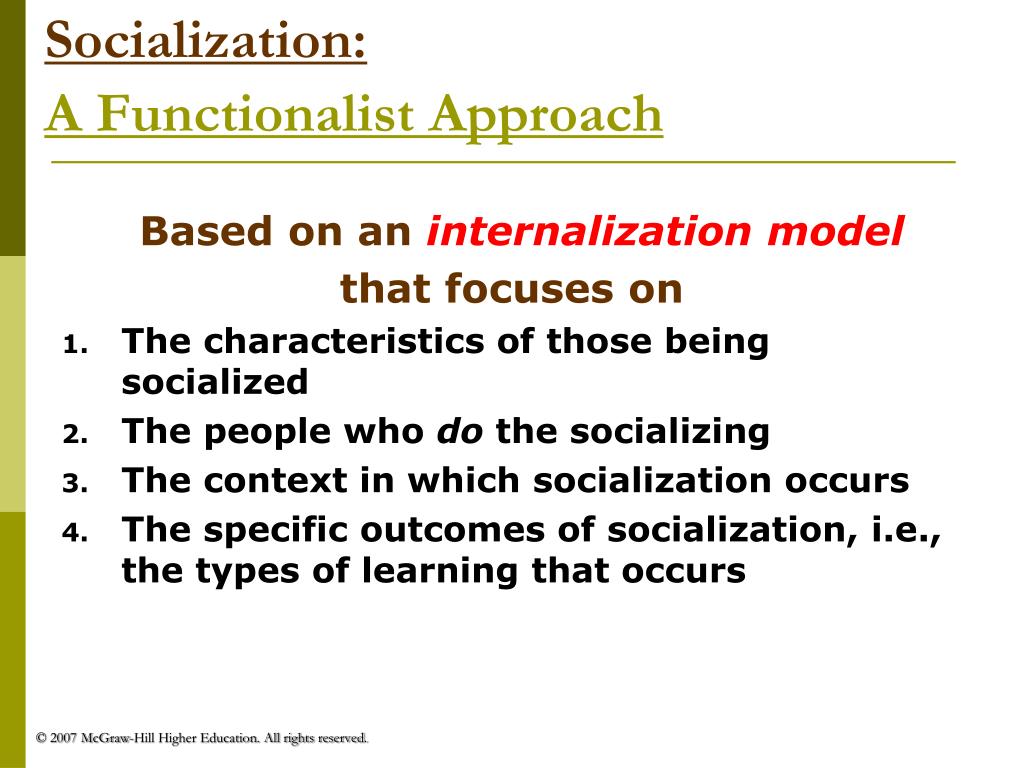 Socialization:
A Functionalist Approach

Based on an internalization model that focuses on

1. The characteristics of those being socialized
2. The people who do the socializing
3. The context in which socialization occurs
4. The specific outcomes of socialization, i.e., the types of learning that occurs

© 2007 McGraw-Hill Higher Education. All rights reserved.